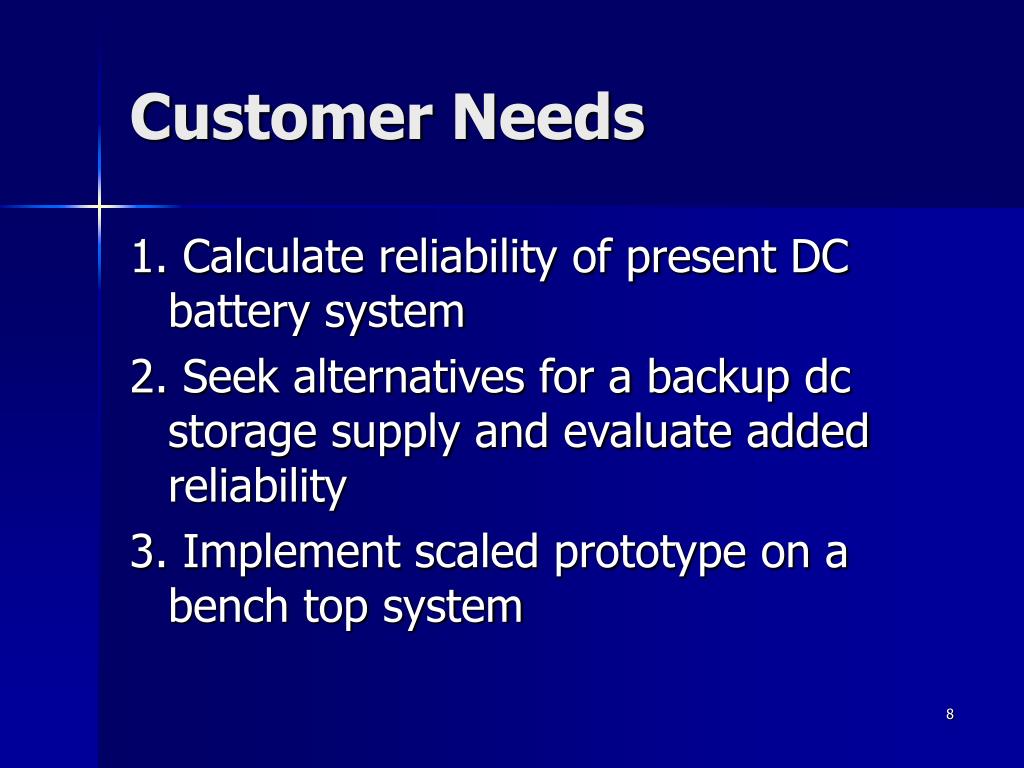 Customer Needs

1. Calculate reliability of present DC battery system

2. Seek alternatives for a backup dc storage supply and evaluate added reliability

3. Implement scaled prototype on a bench top system

8